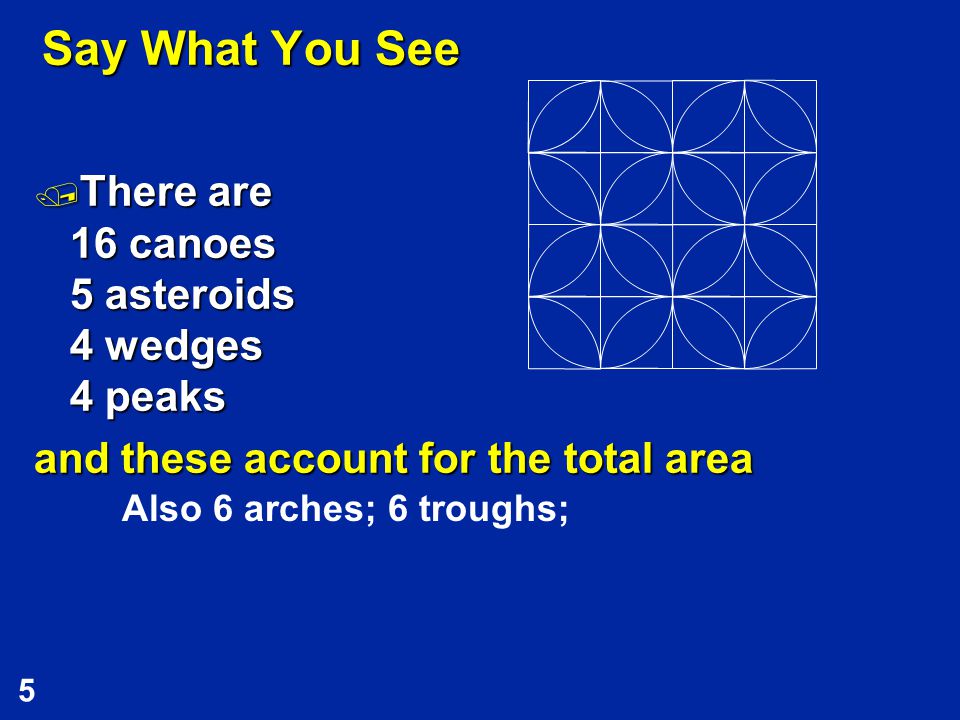 Say What You See

There are
16 canoes
5 asteroids
4 wedges
4 peaks

and these account for the total area

Also 6 arches; 6 troughs;

5